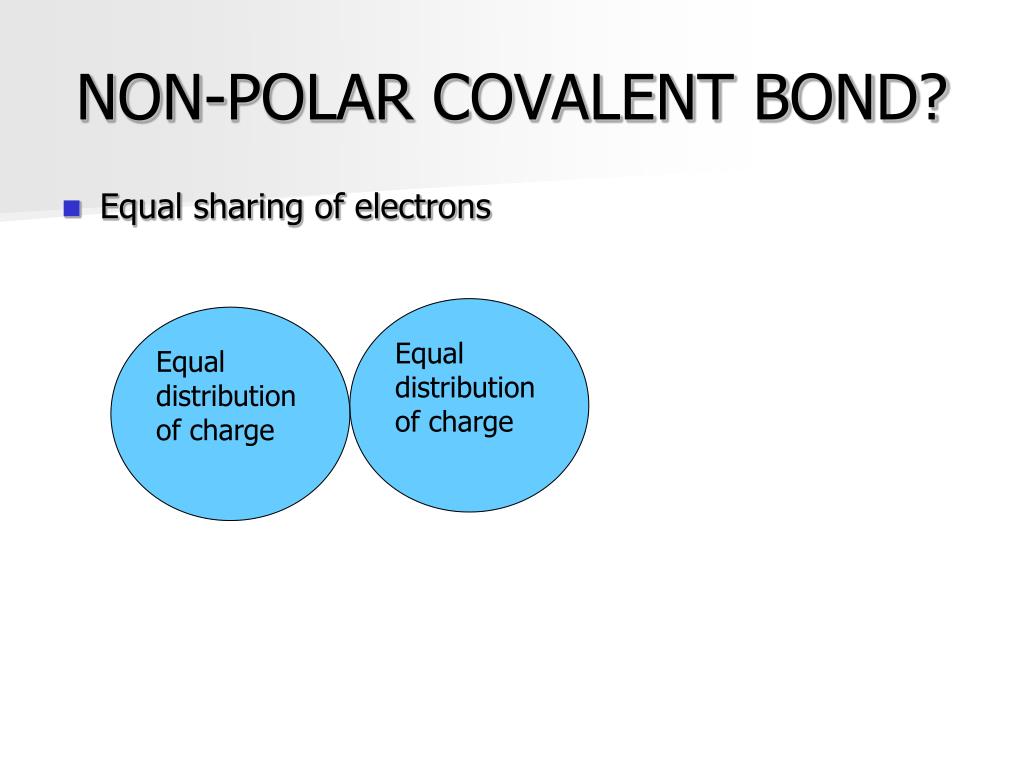 NON-POLAR COVALENT BOND?

Equal sharing of electrons

Equal distribution of charge

Equal distribution of charge